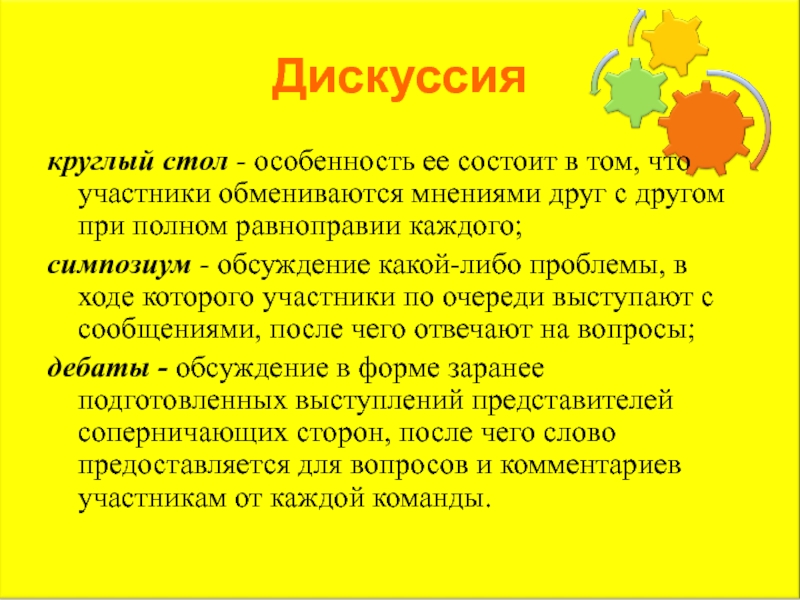 Дискуссия

круглый стол - особенность ее состоит в том, что участники обмениваются мнениями друг с другом при полном равноправии каждого;

симпозиум - обсуждение какой-либо проблемы, в ходе которого участники по очереди выступают с сообщениями, после чего отвечают на вопросы;

дебаты - обсуждение в форме заранее подготовленных выступлений представителей соперничающих сторон, после чего слово предоставляется для вопросов и комментариев участникам от каждой команды.